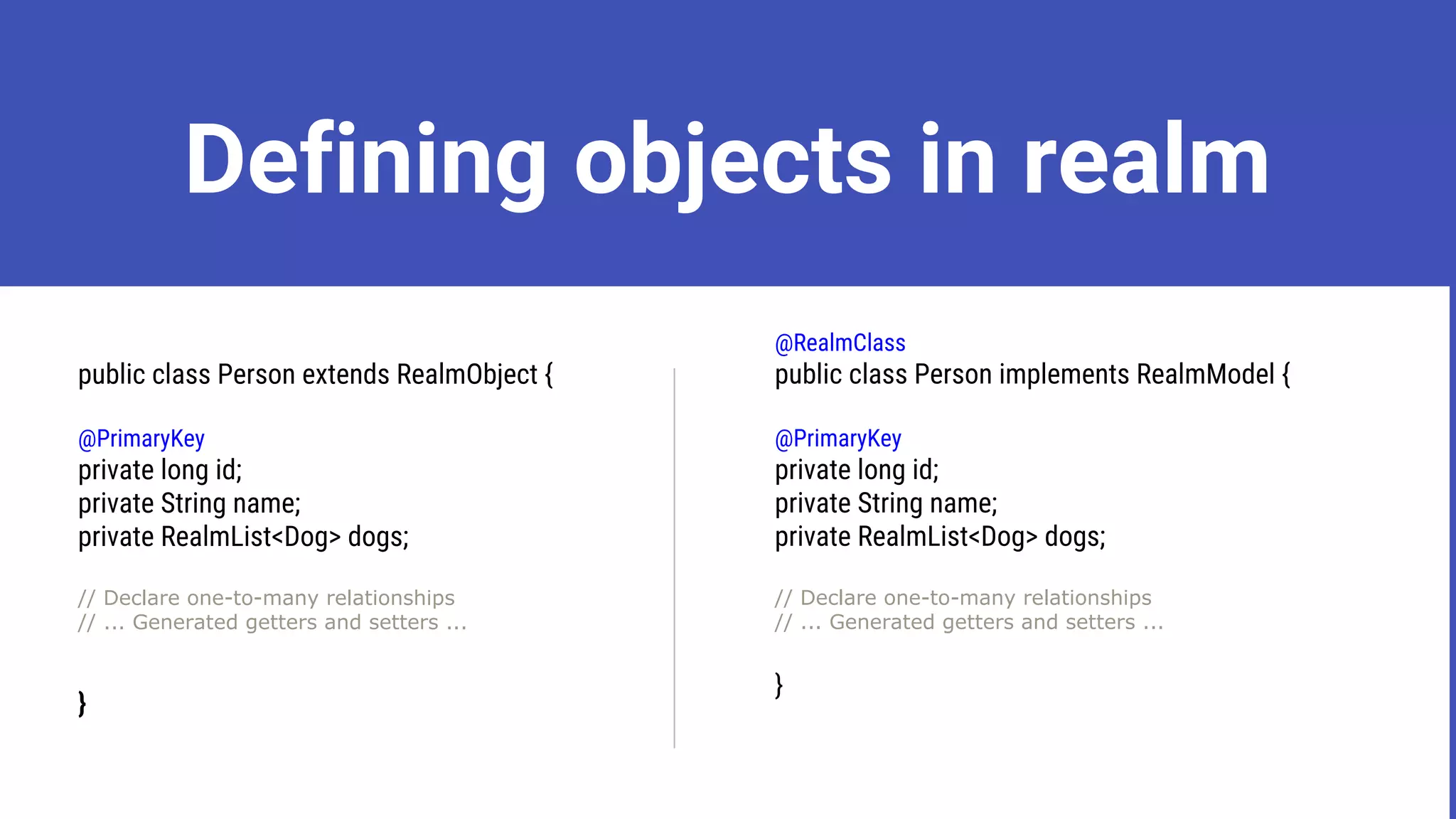 Defining objects in realm

public class Person extends RealmObject {

@PrimaryKey
private long id;
private String name;
private RealmList<Dog> dogs;

// Declare one-to-many relationships
// ... Generated getters and setters ...

}

@RealmClass
public class Person implements RealmModel {

@PrimaryKey
private long id;
private String name;
private RealmList<Dog> dogs;

// Declare one-to-many relationships
// ... Generated getters and setters ...

}